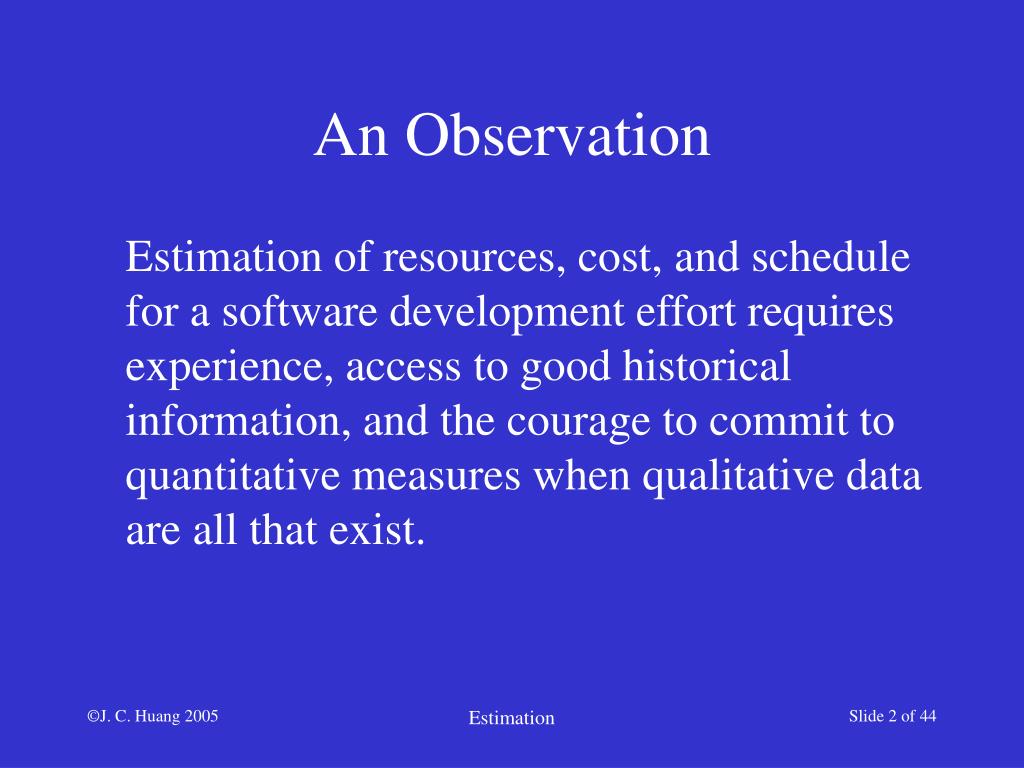 An Observation

Estimation of resources, cost, and schedule for a software development effort requires experience, access to good historical information, and the courage to commit to quantitative measures when qualitative data are all that exist.

©J. C. Huang 2005

Estimation

Slide 2 of 44